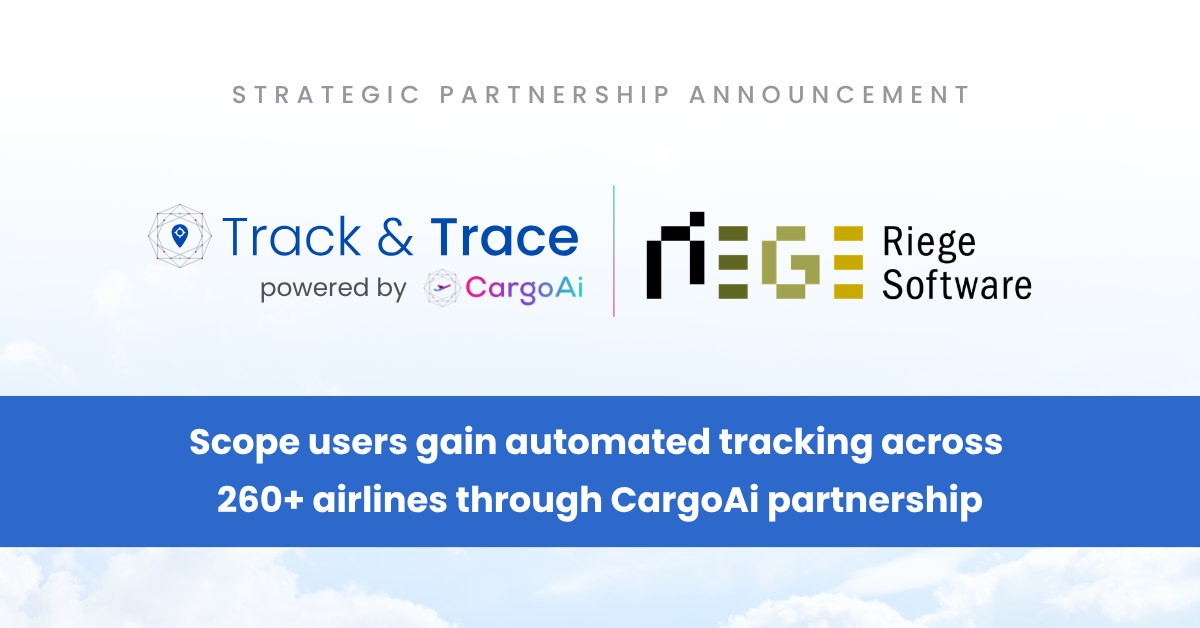 STRATEGIC PARTNERSHIP ANNOUNCEMENT

Track & Trace
powered by CargoAi

RIEGE Riege Software

Scope users gain automated tracking across 260+ airlines through CargoAi partnership